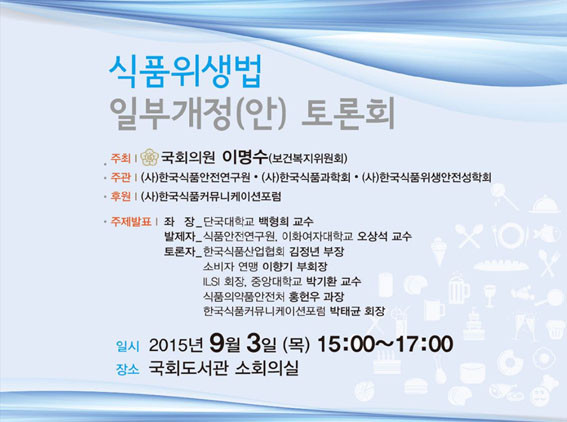 식품위생법
일부개정(안) 토론회

주최 | 국회의원 이명수(보건복지위원회)
주관 | (사)한국식품안전연구원 • (사)한국식품과학회 • (사)한국식품위생안전성학회
후원 | (사)한국식품커뮤니케이션포럼

주제발표 | 좌 장_단국대학교 백형희 교수
발제자_식품안전연구원, 이화여자대학교 오상석 교수
토론자_한국식품산업협회 김정년 부장
소비자 연맹 이향기 부회장
ILSI 회장, 중앙대학교 박기환 교수
식품의약품안전처 홍헌우 과장
한국식품커뮤니케이션포럼 박태균 회장

일시 2015년 9월 3일 (목) 15:00~17:00
장소 국회도서관 소회의실